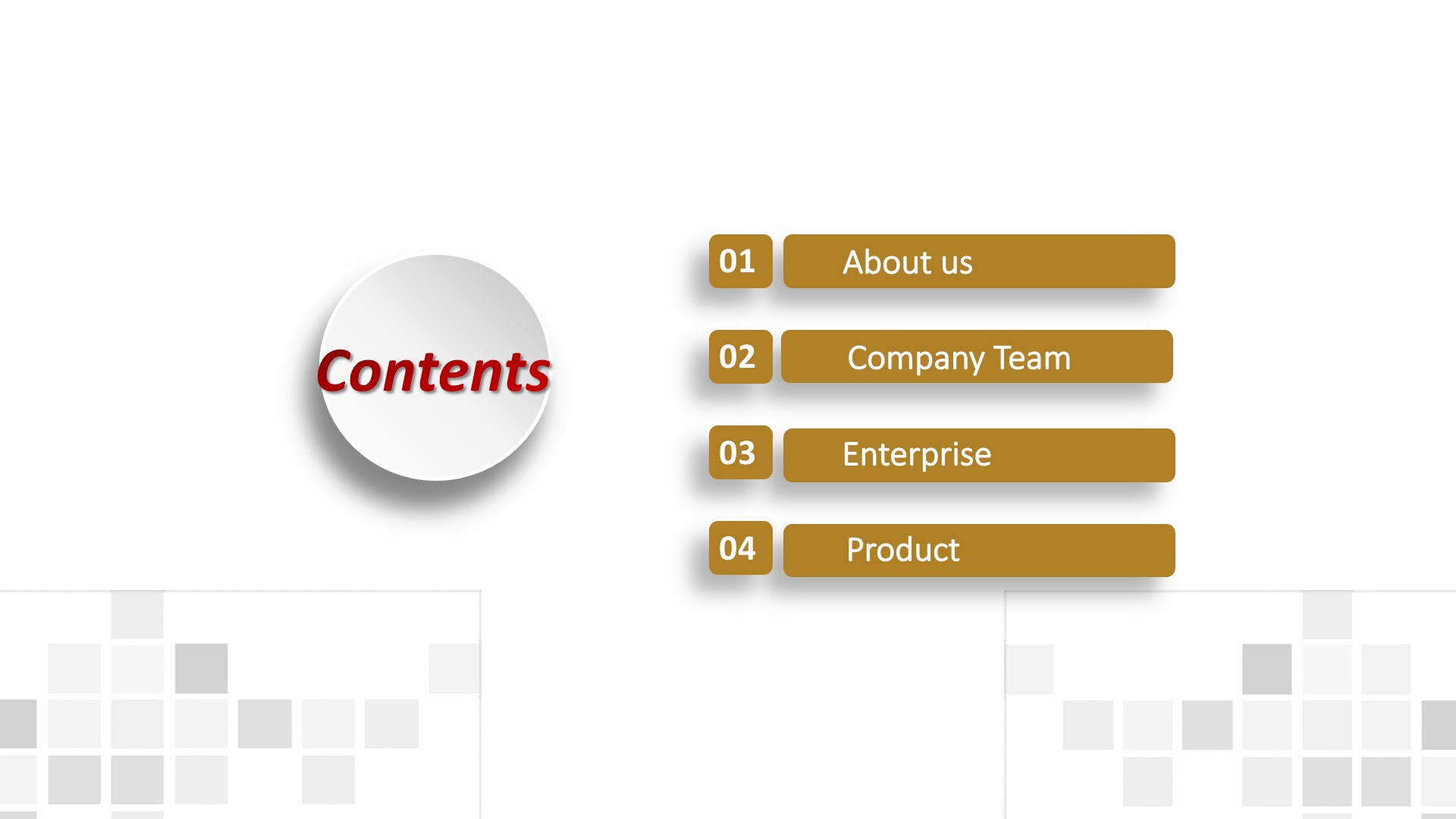 Contents

01 About us

02 Company Team

03 Enterprise

04 Product